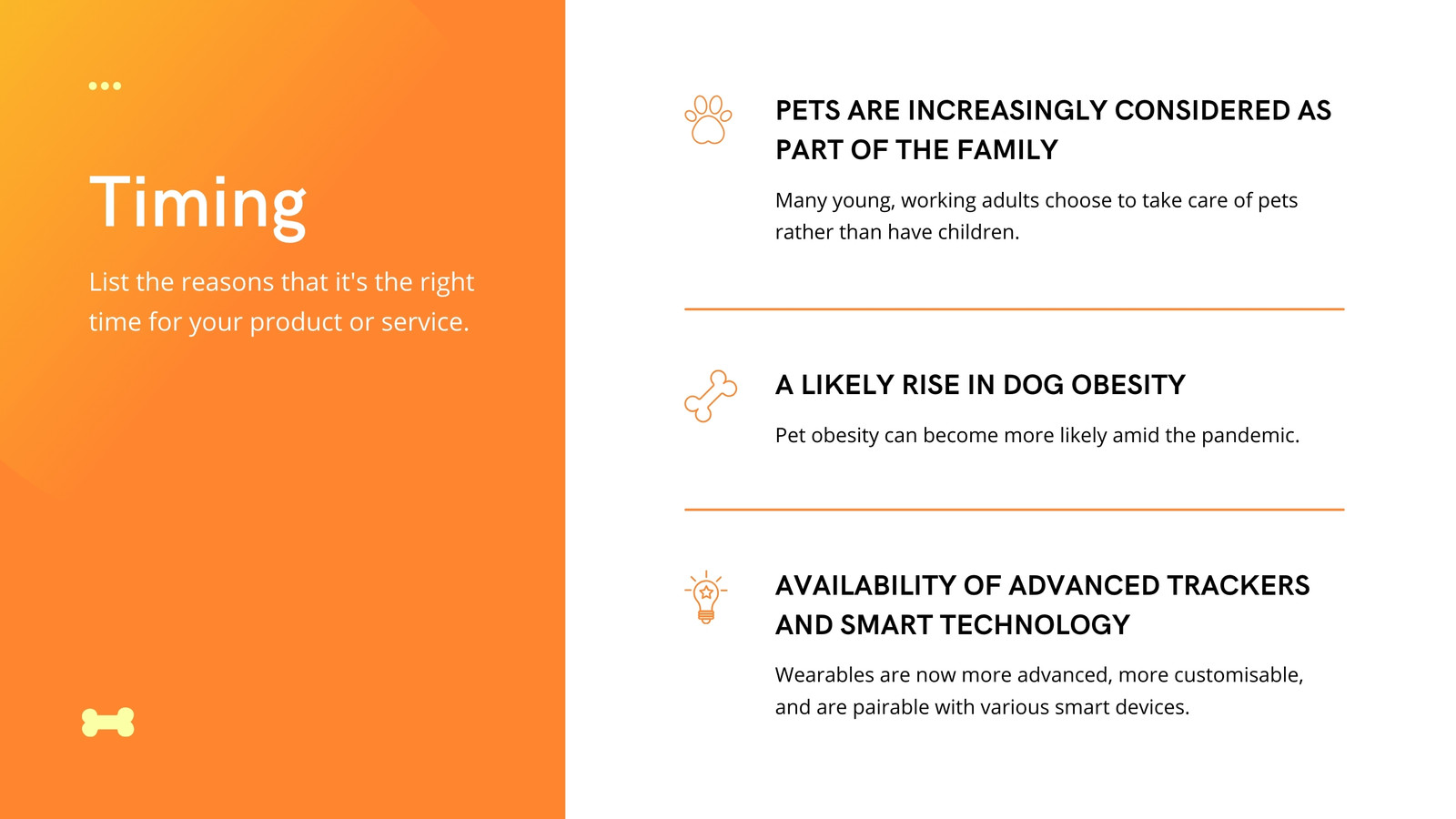 Timing

List the reasons that it's the right time for your product or service.

PETS ARE INCREASINGLY CONSIDERED AS PART OF THE FAMILY

Many young, working adults choose to take care of pets rather than have children.

A LIKELY RISE IN DOG OBESITY

Pet obesity can become more likely amid the pandemic.

AVAILABILITY OF ADVANCED TRACKERS AND SMART TECHNOLOGY

Wearables are now more advanced, more customisable, and are pairable with various smart devices.